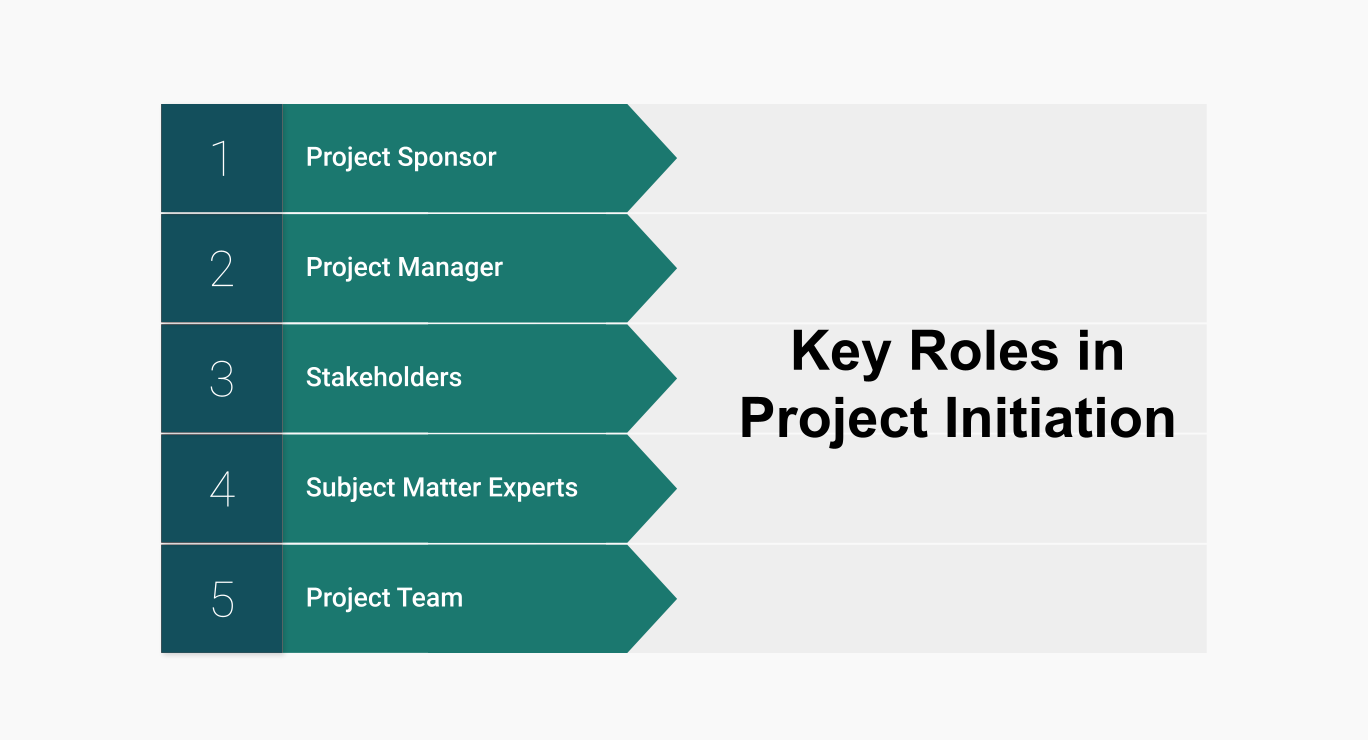 1 Project Sponsor

2 Project Manager

3 Stakeholders

4 Subject Matter Experts

5 Project Team

Key Roles in Project Initiation